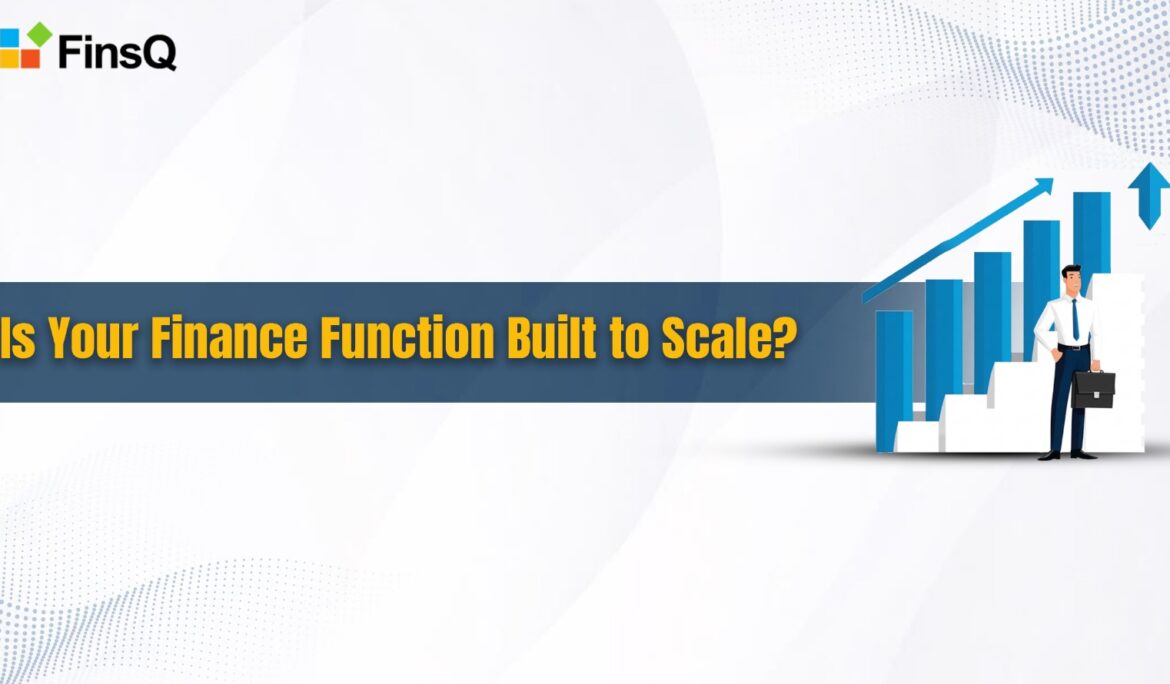 FinsQ

Is Your Finance Function Built to Scale?